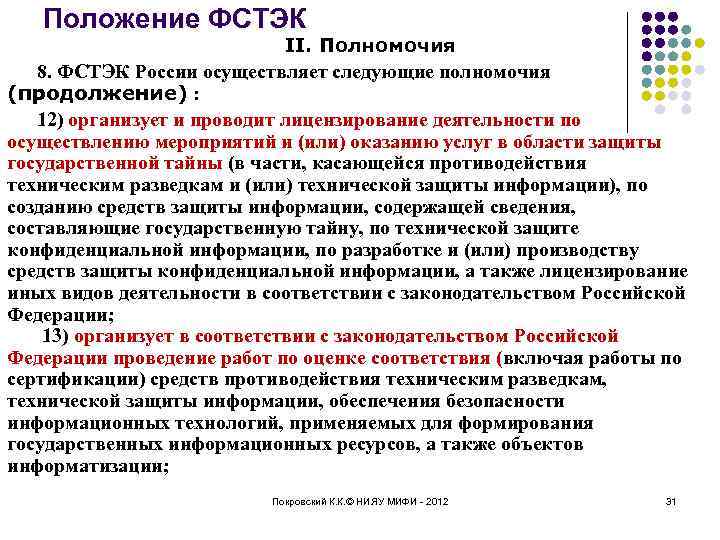 Положение ФСТЭК

II. Полномочия

8. ФСТЭК России осуществляет следующие полномочия (продолжение) :

12) организует и проводит лицензирование деятельности по осуществлению мероприятий и (или) оказанию услуг в области защиты государственной тайны (в части, касающейся противодействия техническим разведкам и (или) технической защиты информации), по созданию средств защиты информации, содержащей сведения, составляющие государственную тайну, по технической защите конфиденциальной информации, по разработке и (или) производству средств защиты конфиденциальной информации, а также лицензирование иных видов деятельности в соответствии с законодательством Российской Федерации;

13) организует в соответствии с законодательством Российской Федерации проведение работ по оценке соответствия (включая работы по сертификации) средств противодействия техническим разведкам, технической защиты информации, обеспечения безопасности информационных технологий, применяемых для формирования государственных информационных ресурсов, а также объектов информатизации;

Покровский К.К.© НИЯУ МИФИ - 2012

31